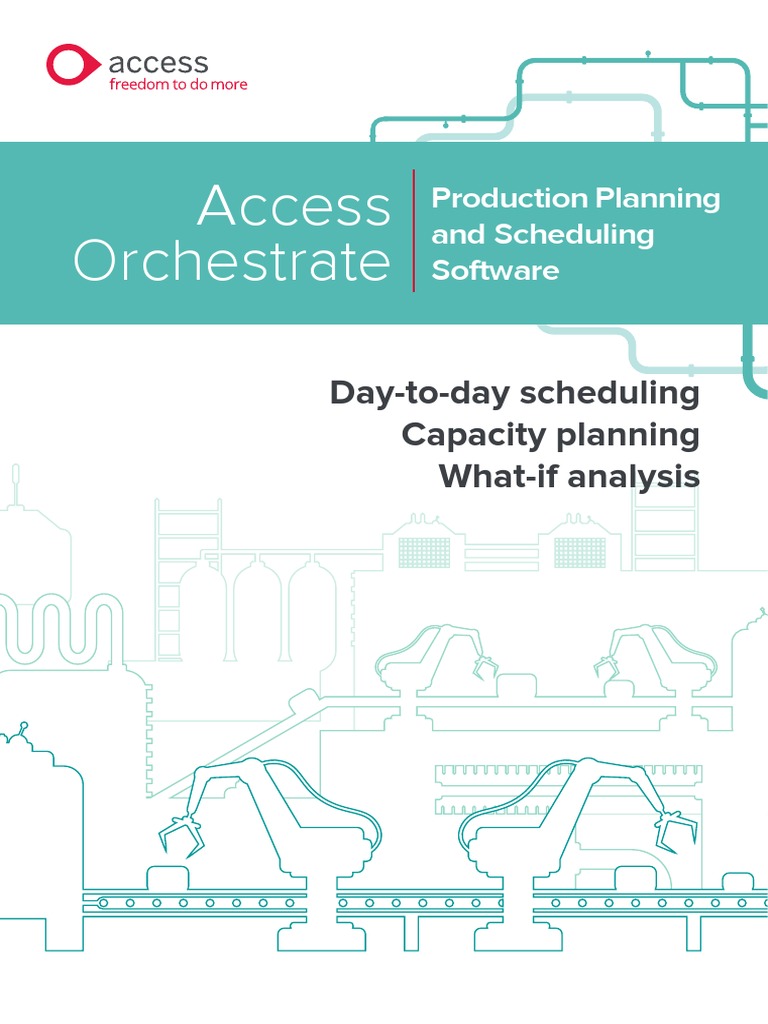 access
freedom to do more

Access Orchestrate

Production Planning and Scheduling Software

Day-to-day scheduling
Capacity planning
What-if analysis